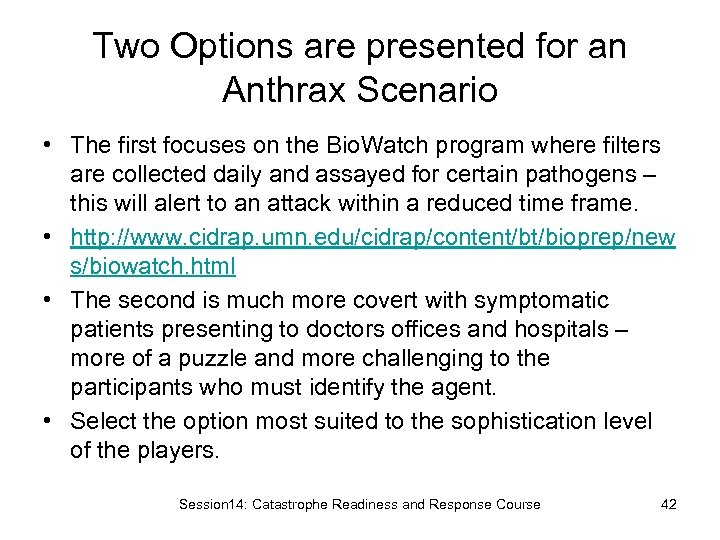 Two Options are presented for an Anthrax Scenario

• The first focuses on the BioWatch program where filters are collected daily and assayed for certain pathogens – this will alert to an attack within a reduced time frame.
• http://www.cidrap.umn.edu/cidrap/content/bt/bioprep/news/biowatch.html
• The second is much more covert with symptomatic patients presenting to doctors offices and hospitals – more of a puzzle and more challenging to the participants who must identify the agent.
• Select the option most suited to the sophistication level of the players.

Session14: Catastrophe Readiness and Response Course 42